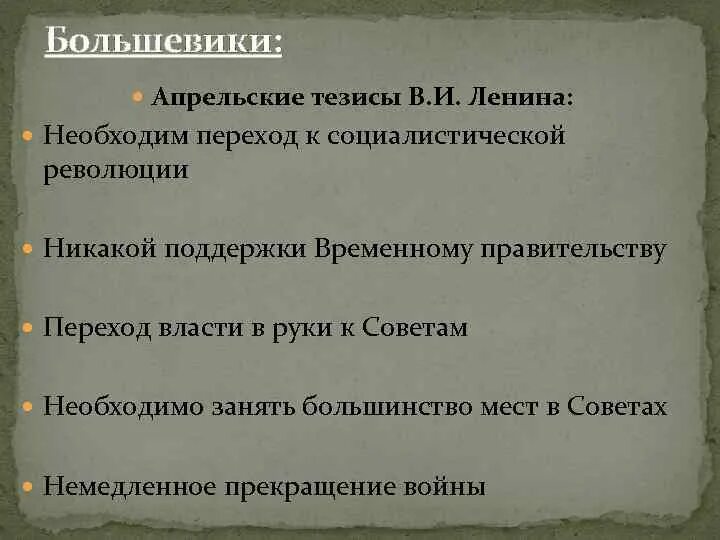 Большевики:

Апрельские тезисы В.И. Ленина:

Необходим переход к социалистической революции

Никакой поддержки Временному правительству

Переход власти в руки к Советам

Необходимо занять большинство мест в Советах

Немедленное прекращение войны